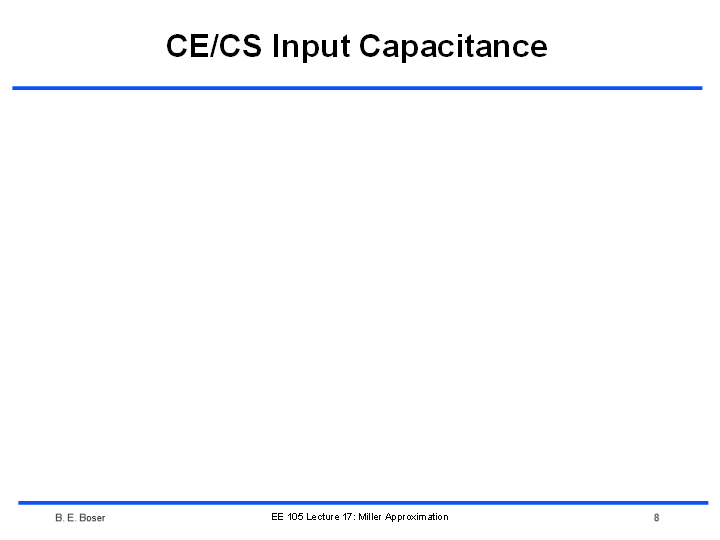 CE/CS Input Capacitance

B. E. Boser

EE 105 Lecture 17: Miller Approximation

8